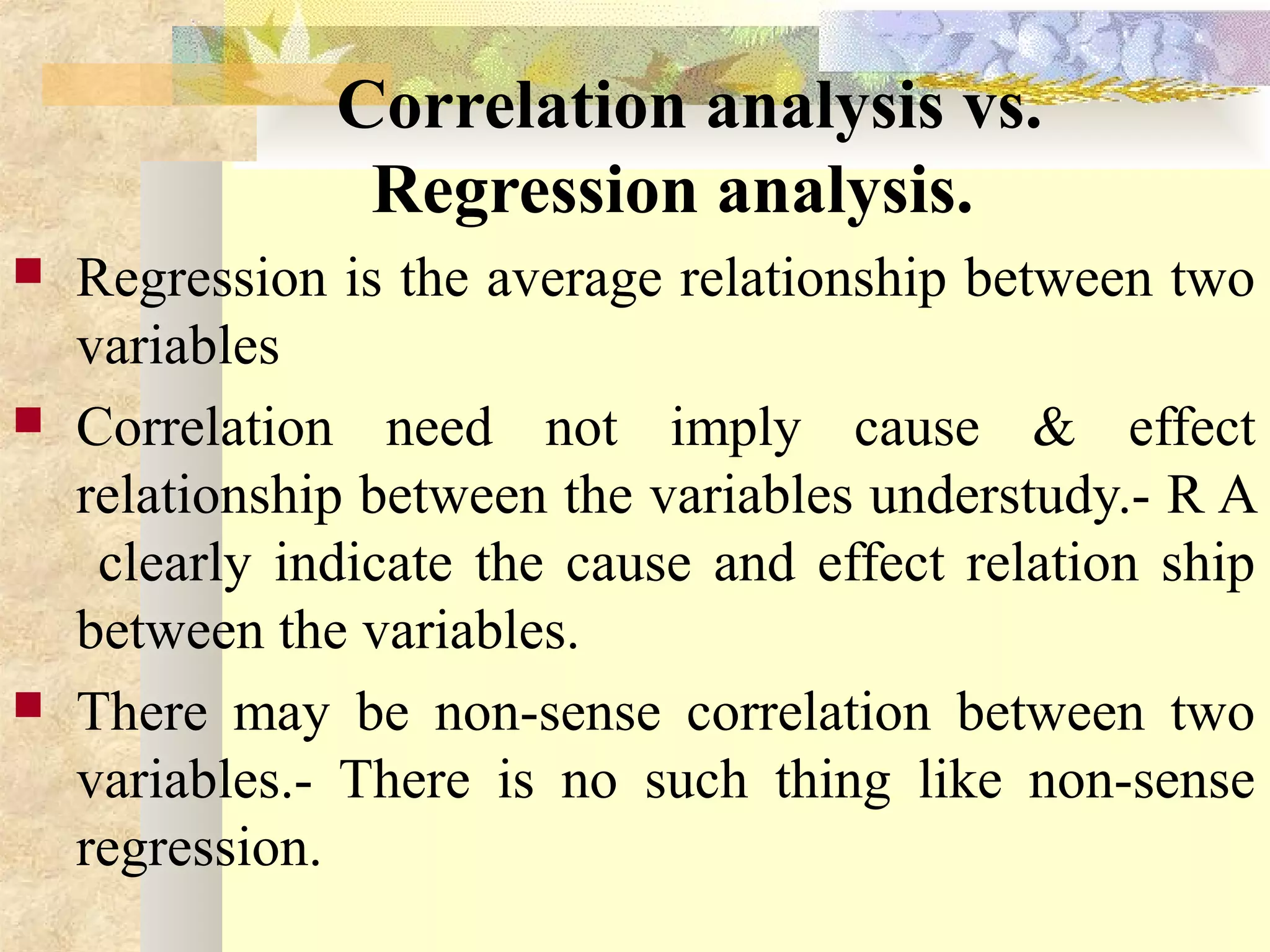 Correlation analysis vs. Regression analysis.

Regression is the average relationship between two variables

Correlation need not imply cause & effect relationship between the variables understudy.- R A clearly indicate the cause and effect relation ship between the variables.

There may be non-sense correlation between two variables.- There is no such thing like non-sense regression.